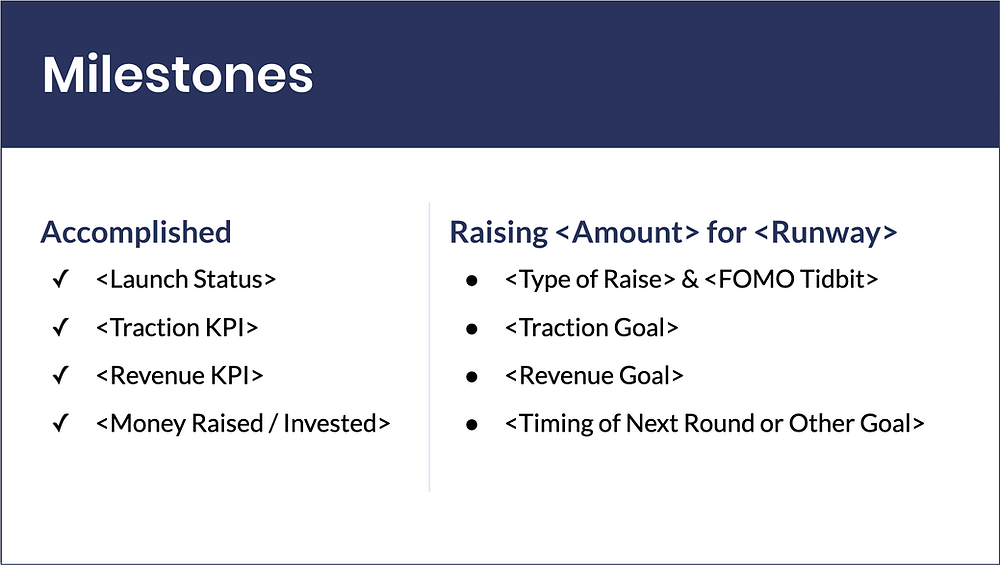 Milestones

Accomplished

✓ <Launch Status>

✓ <Traction KPI>

✓ <Revenue KPI>

✓ <Money Raised / Invested>

Raising <Amount> for <Runway>

● <Type of Raise> & <FOMO Tidbit>

● <Traction Goal>

● <Revenue Goal>

● <Timing of Next Round or Other Goal>